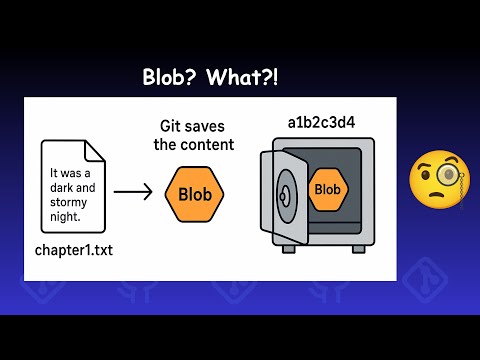 Blob? What?!

It was a dark and stormy night.

chapter1.txt

Git saves the content

Blob

a1b2c3d4

Blob